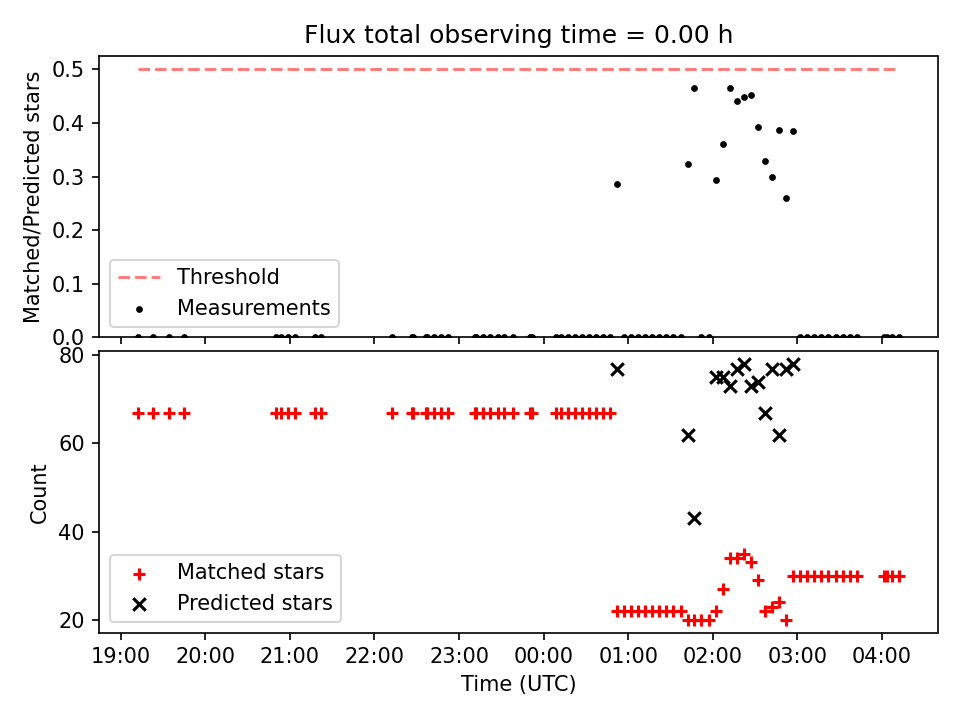 Flux total observing time = 0.00 h

Matched/Predicted stars

0.5
0.4
0.3
0.2
0.1
0.0

Threshold
Measurements

Count

80
60
40
20

Matched stars
Predicted stars

19:00 20:00 21:00 22:00 23:00 00:00 01:00 02:00 03:00 04:00

Time (UTC)